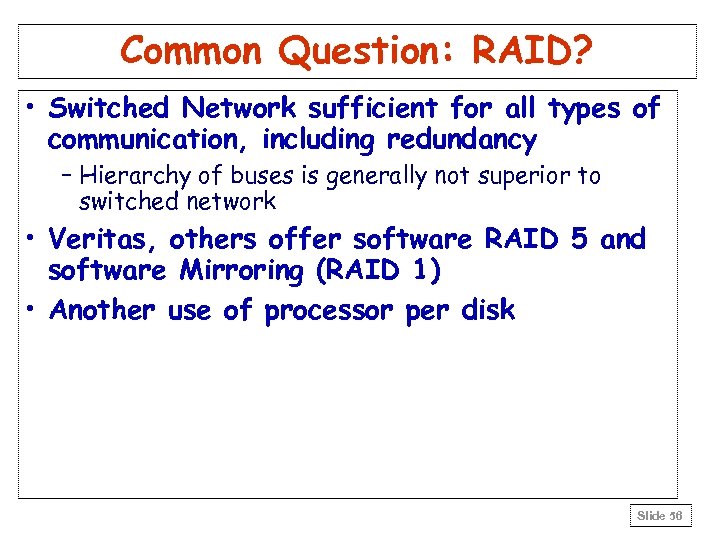 Common Question: RAID?

• Switched Network sufficient for all types of communication, including redundancy
  – Hierarchy of buses is generally not superior to switched network
• Veritas, others offer software RAID 5 and software Mirroring (RAID 1)
• Another use of processor per disk

Slide 56